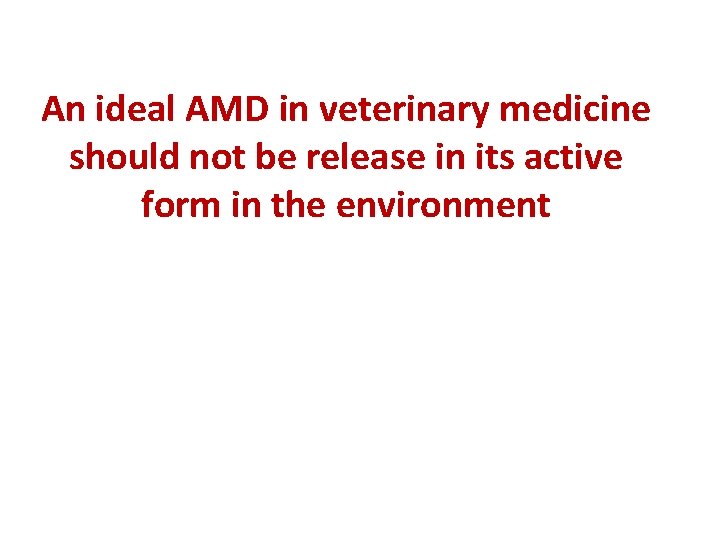 An ideal AMD in veterinary medicine should not be release in its active form in the environment